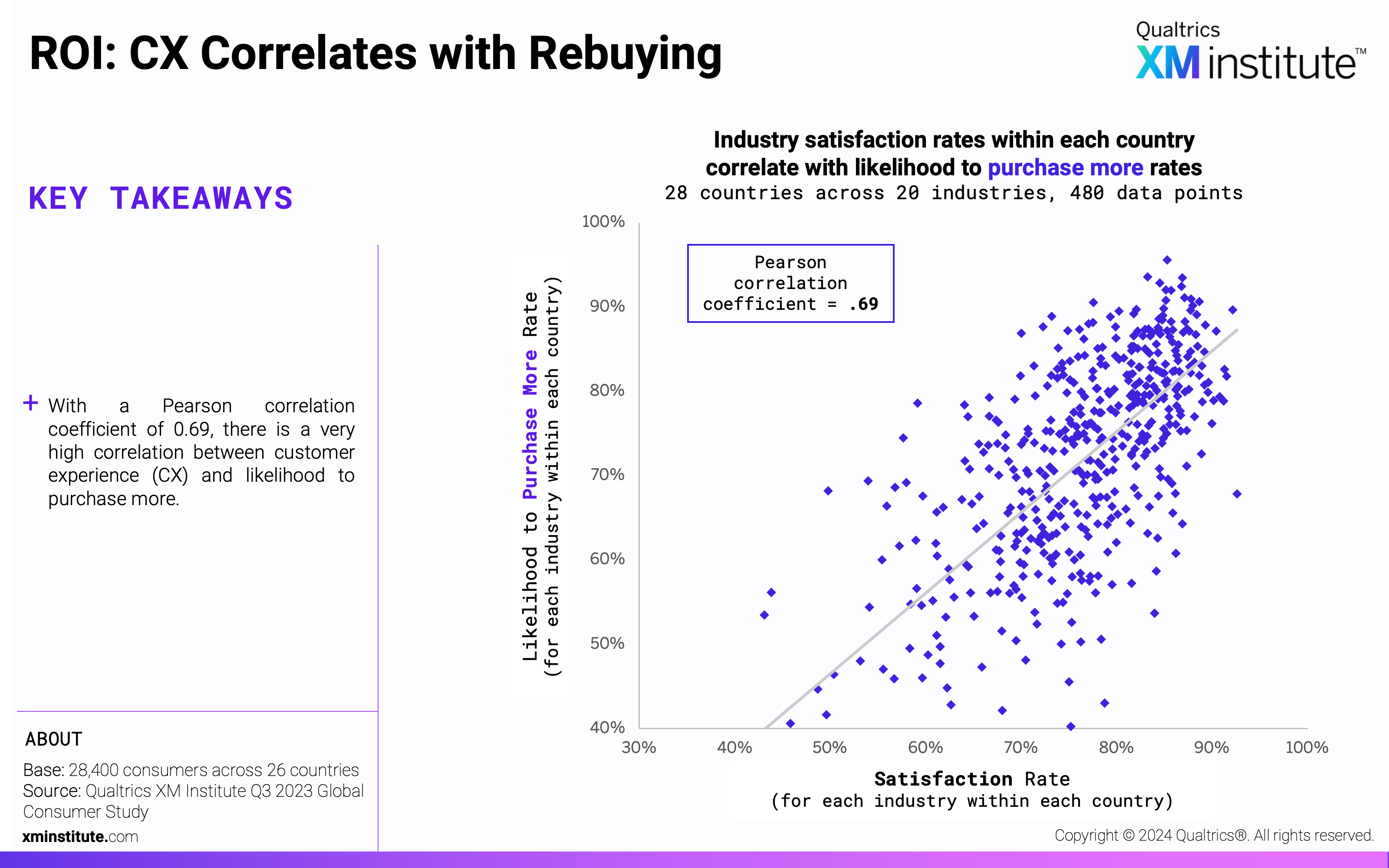 ROI: CX Correlates with Rebuying

Qualtrics XM institute™

KEY TAKEAWAYS

+ With a Pearson correlation coefficient of 0.69, there is a very high correlation between customer experience (CX) and likelihood to purchase more.

ABOUT

Base: 28,400 consumers across 26 countries
Source: Qualtrics XM Institute Q3 2023 Global Consumer Study

xminstitute.com

Industry satisfaction rates within each country correlate with likelihood to purchase more rates
28 countries across 20 industries, 480 data points

Pearson correlation coefficient = .69

Likelihood to Purchase More Rate
(for each industry within each country)

100%
90%
80%
70%
60%
50%
40%

30% 40% 50% 60% 70% 80% 90% 100%

Satisfaction Rate
(for each industry within each country)

Copyright © 2024 Qualtrics®. All rights reserved.